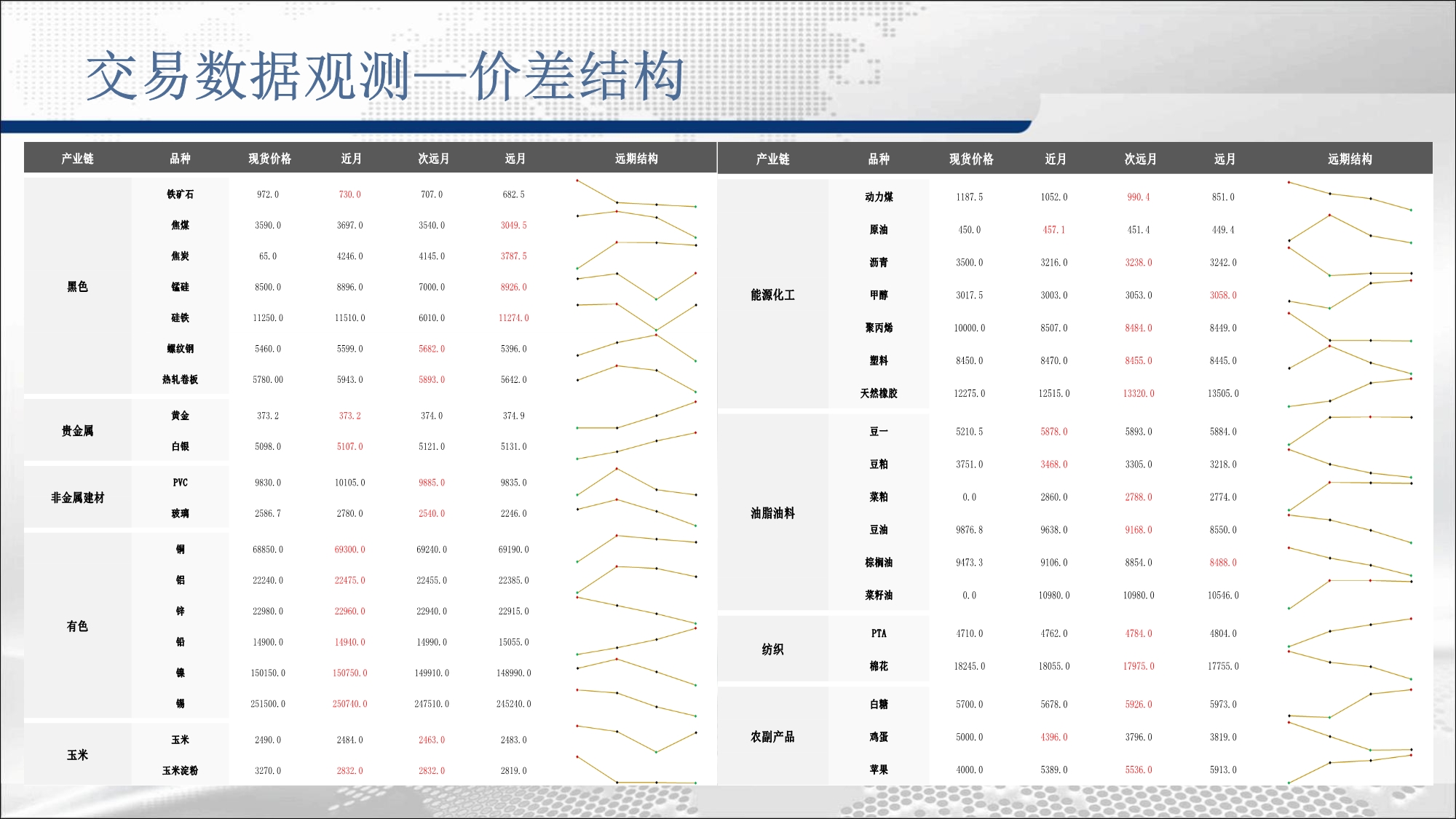 交易数据观测—价差结构

| 产业链 | 品种 | 现货价格 | 近月 | 次远月 | 远月 | 远期结构 |
|---|---|---|---|---|---|---|
| 黑色 | 铁矿石 | 972.0 | 730.0 | 707.0 | 682.5 | |
| | 焦煤 | 3590.0 | 3697.0 | 3540.0 | 3049.5 | |
| | 焦炭 | 65.0 | 4246.0 | 4145.0 | 3787.5 | |
| | 锰硅 | 8500.0 | 8896.0 | 7000.0 | 8926.0 | |
| | 硅铁 | 11250.0 | 11510.0 | 6010.0 | 11274.0 | |
| | 螺纹钢 | 5460.0 | 5599.0 | 5682.0 | 5396.0 | |
| | 热轧卷板 | 5780.00 | 5943.0 | 5893.0 | 5642.0 | |
| 贵金属 | 黄金 | 373.2 | 373.2 | 374.0 | 374.9 | |
| | 白银 | 5098.0 | 5107.0 | 5121.0 | 5131.0 | |
| 非金属建材 | PVC | 9830.0 | 10105.0 | 9885.0 | 9835.0 | |
| | 玻璃 | 2586.7 | 2780.0 | 2540.0 | 2246.0 | |
| 有色 | 铜 | 68850.0 | 69300.0 | 69240.0 | 69190.0 | |
| | 铝 | 22240.0 | 22475.0 | 22455.0 | 22385.0 | |
| | 锌 | 22980.0 | 22960.0 | 22940.0 | 22915.0 | |
| | 铅 | 14900.0 | 14940.0 | 14990.0 | 15055.0 | |
| | 镍 | 150150.0 | 150750.0 | 149910.0 | 148990.0 | |
| | 锡 | 251500.0 | 250740.0 | 247510.0 | 245240.0 | |
| 玉米 | 玉米 | 2490.0 | 2484.0 | 2463.0 | 2483.0 | |
| | 玉米淀粉 | 3270.0 | 2832.0 | 2832.0 | 2819.0 | |

| 产业链 | 品种 | 现货价格 | 近月 | 次远月 | 远月 | 远期结构 |
|---|---|---|---|---|---|---|
| 能源化工 | 动力煤 | 1187.5 | 1052.0 | 990.4 | 851.0 | |
| | 原油 | 450.0 | 457.1 | 451.4 | 449.4 | |
| | 沥青 | 3500.0 | 3216.0 | 3238.0 | 3242.0 | |
| | 甲醇 | 3017.5 | 3003.0 | 3053.0 | 3058.0 | |
| | 聚丙烯 | 10000.0 | 8507.0 | 8484.0 | 8449.0 | |
| | 塑料 | 8450.0 | 8470.0 | 8455.0 | 8445.0 | |
| | 天然橡胶 | 12275.0 | 12515.0 | 13320.0 | 13505.0 | |
| 油脂油料 | 豆一 | 5210.5 | 5878.0 | 5893.0 | 5884.0 | |
| | 豆粕 | 3751.0 | 3468.0 | 3305.0 | 3218.0 | |
| | 菜粕 | 0.0 | 2860.0 | 2788.0 | 2774.0 | |
| | 豆油 | 9876.8 | 9638.0 | 9168.0 | 8550.0 | |
| | 棕榈油 | 9473.3 | 9106.0 | 8854.0 | 8488.0 | |
| | 菜籽油 | 0.0 | 10980.0 | 10980.0 | 10546.0 | |
| 纺织 | PTA | 4710.0 | 4762.0 | 4784.0 | 4804.0 | |
| | 棉花 | 18245.0 | 18055.0 | 17975.0 | 17755.0 | |
| 农副产品 | 白糖 | 5700.0 | 5678.0 | 5926.0 | 5973.0 | |
| | 鸡蛋 | 5000.0 | 4396.0 | 3796.0 | 3819.0 | |
| | 苹果 | 4000.0 | 5389.0 | 5536.0 | 5913.0 | |